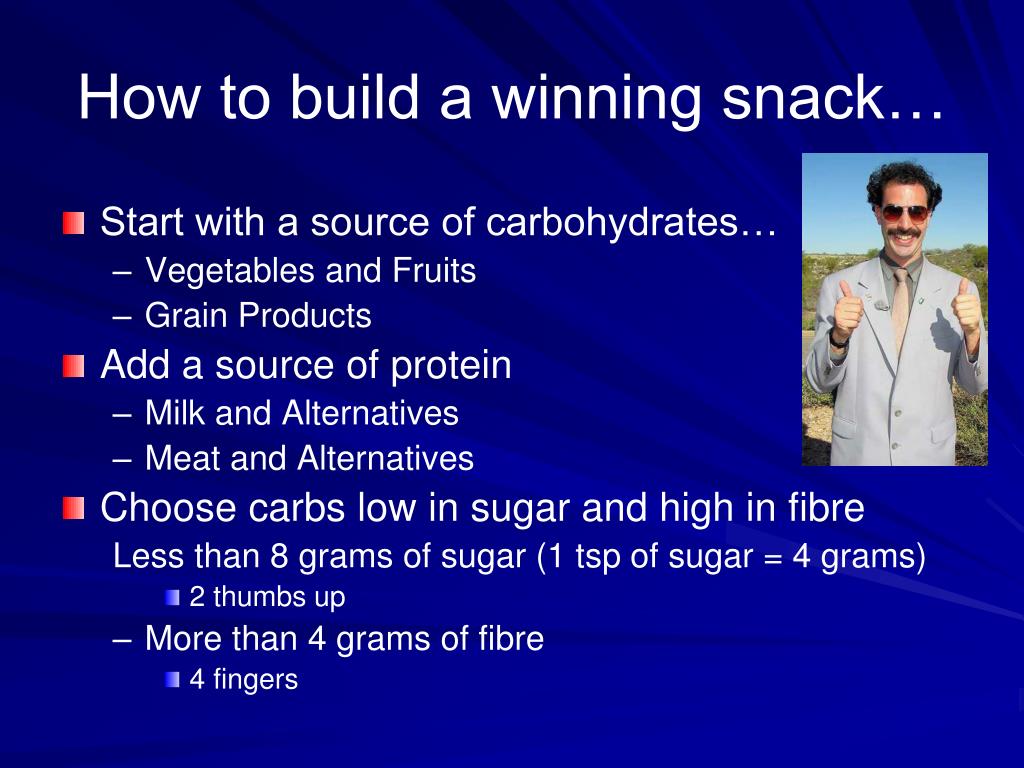 How to build a winning snack…

Start with a source of carbohydrates…
– Vegetables and Fruits
– Grain Products

Add a source of protein
– Milk and Alternatives
– Meat and Alternatives

Choose carbs low in sugar and high in fibre
Less than 8 grams of sugar (1 tsp of sugar = 4 grams)
2 thumbs up
– More than 4 grams of fibre
4 fingers